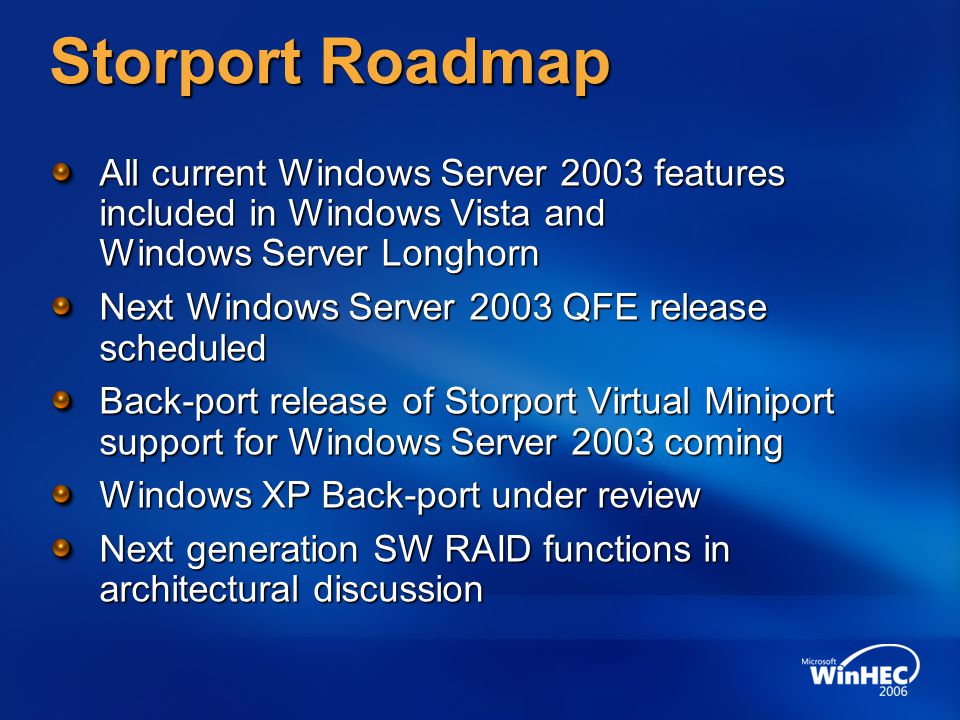 Storport Roadmap

All current Windows Server 2003 features included in Windows Vista and Windows Server Longhorn

Next Windows Server 2003 QFE release scheduled

Back-port release of Storport Virtual Miniport support for Windows Server 2003 coming

Windows XP Back-port under review

Next generation SW RAID functions in architectural discussion

Microsoft WinHEC 2006